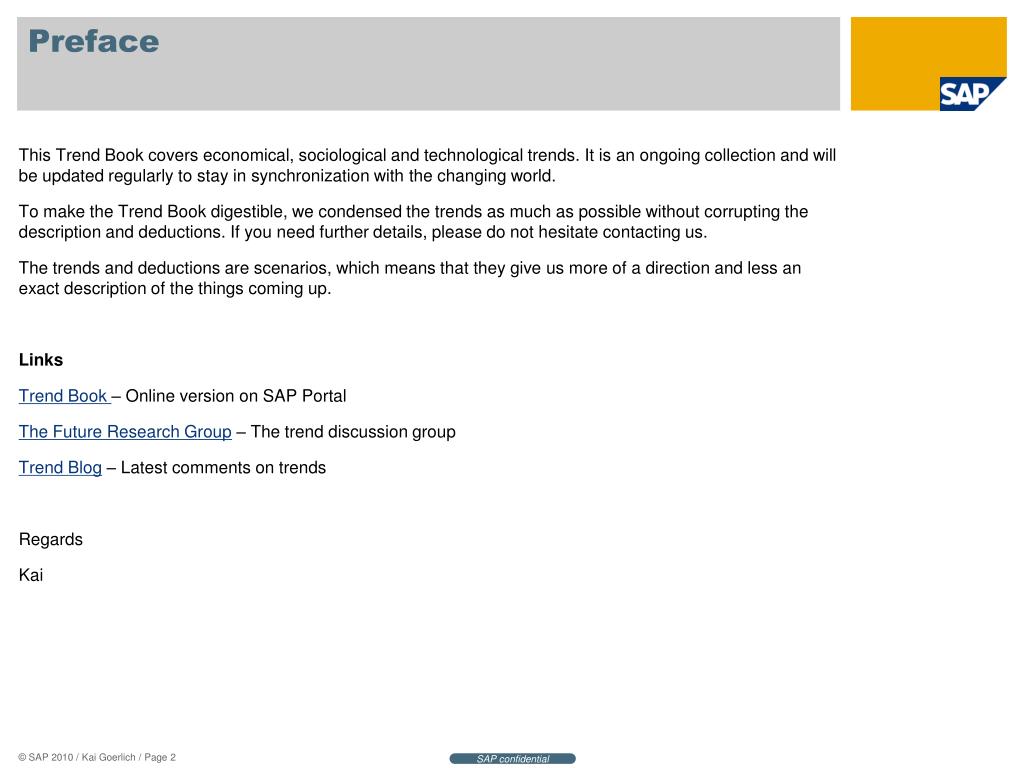 Preface

SAP

This Trend Book covers economical, sociological and technological trends. It is an ongoing collection and will be updated regularly to stay in synchronization with the changing world.

To make the Trend Book digestible, we condensed the trends as much as possible without corrupting the description and deductions. If you need further details, please do not hesitate contacting us.

The trends and deductions are scenarios, which means that they give us more of a direction and less an exact description of the things coming up.

Links

Trend Book – Online version on SAP Portal

The Future Research Group – The trend discussion group

Trend Blog – Latest comments on trends

Regards

Kai

© SAP 2010 / Kai Goerlich / Page 2

SAP confidential